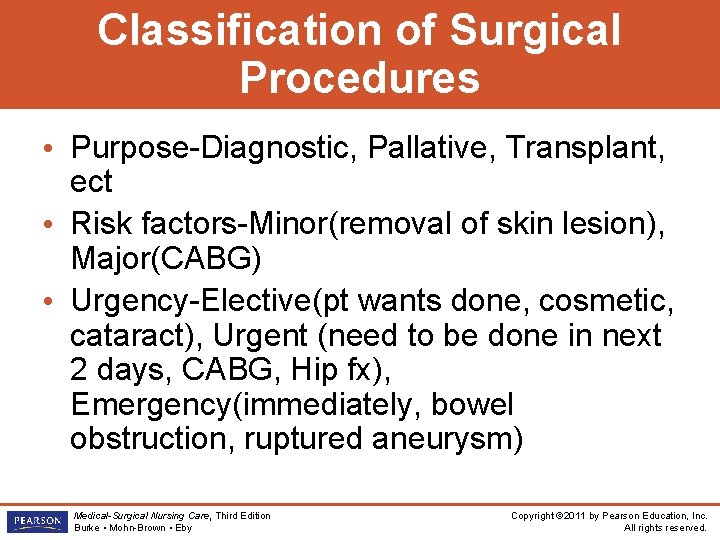 Classification of Surgical Procedures

• Purpose-Diagnostic, Pallative, Transplant, ect
• Risk factors-Minor(removal of skin lesion), Major(CABG)
• Urgency-Elective(pt wants done, cosmetic, cataract), Urgent (need to be done in next 2 days, CABG, Hip fx), Emergency(immediately, bowel obstruction, ruptured aneurysm)

PEARSON

Medical-Surgical Nursing Care, Third Edition
Burke • Mohn-Brown • Eby

Copyright ©2011 by Pearson Education, Inc.
All rights reserved.